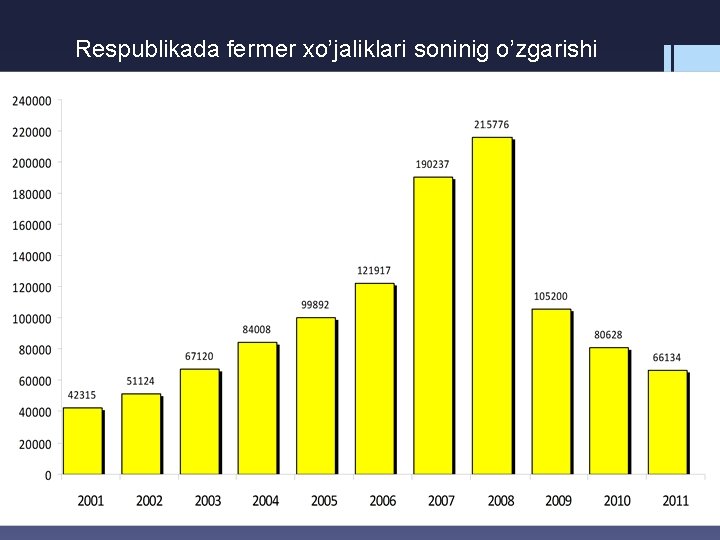 Respublikada fermer xo’jaliklari soninig o’zgarishi

240000
220000
200000
180000
160000
140000
120000
100000
80000
60000
40000
20000
0

42315
51124
67120
84008
99892
121917
190237
215776
105200
80628
66134

2001
2002
2003
2004
2005
2006
2007
2008
2009
2010
2011